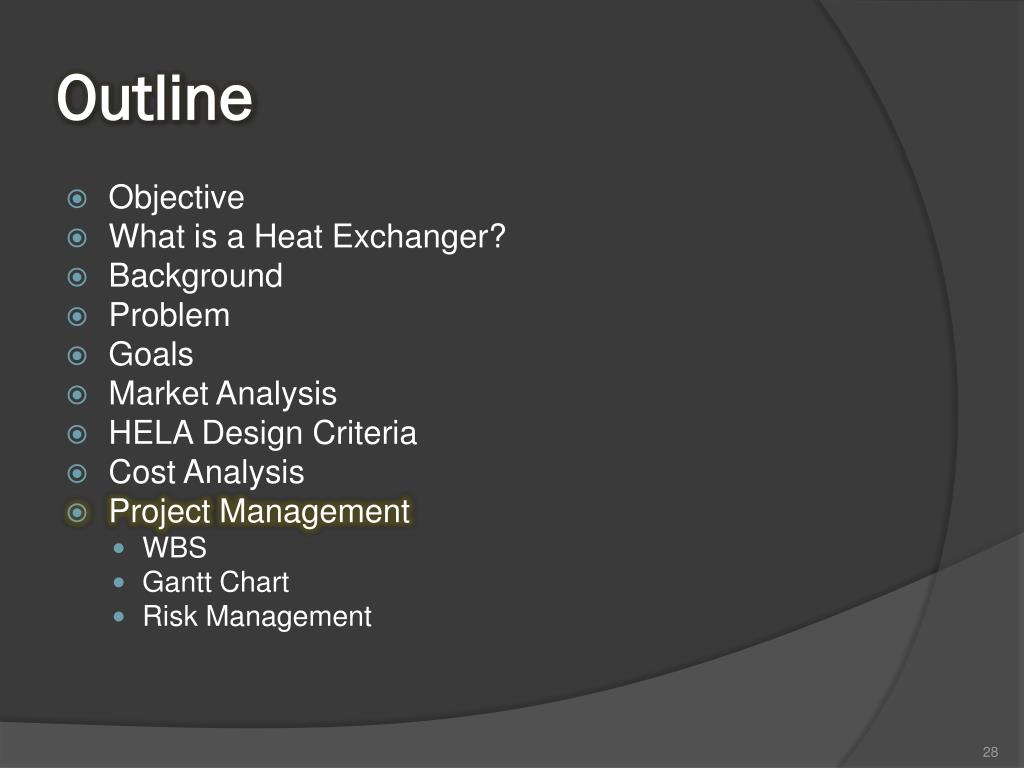 Outline

Objective
What is a Heat Exchanger?
Background
Problem
Goals
Market Analysis
HELA Design Criteria
Cost Analysis
Project Management
WBS
Gantt Chart
Risk Management

28